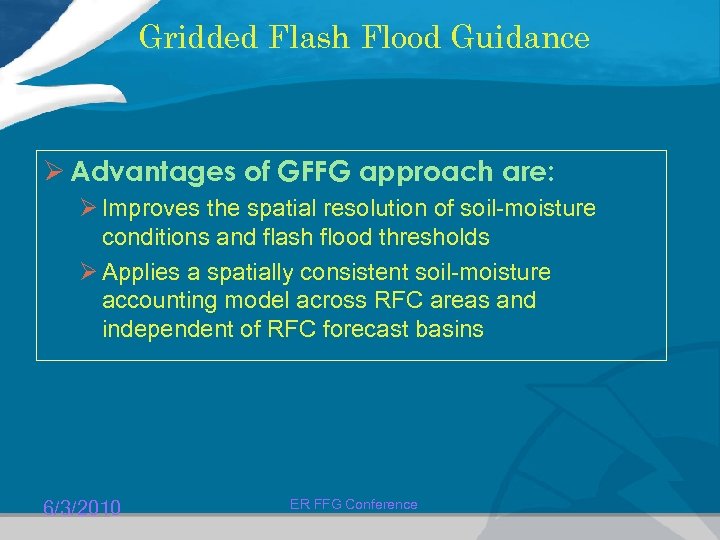 Gridded Flash Flood Guidance

➢ Advantages of GFFG approach are:

➢ Improves the spatial resolution of soil-moisture conditions and flash flood thresholds

➢ Applies a spatially consistent soil-moisture accounting model across RFC areas and independent of RFC forecast basins

6/3/2010

ER FFG Conference